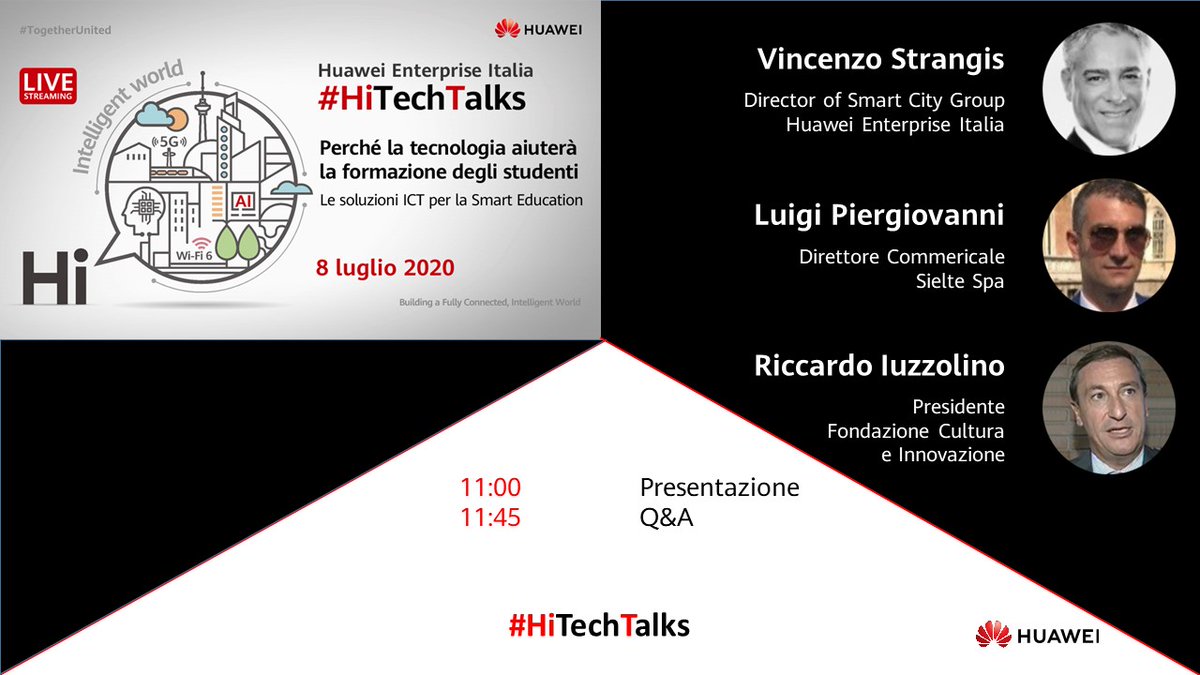 #TogetherUnited

HUAWEI

LIVE STREAMING

Intelligent world

5G

AI

Wi-Fi 6

Hi

Huawei Enterprise Italia
#HiTechTalks

Perché la tecnologia aiuterà la formazione degli studenti
Le soluzioni ICT per la Smart Education

8 luglio 2020

Building a Fully Connected, Intelligent World

Vincenzo Strangis
Director of Smart City Group
Huawei Enterprise Italia

Luigi Piergiovanni
Direttore Commericale
Sielte Spa

Riccardo Iuzzolino
Presidente
Fondazione Cultura e Innovazione

11:00 Presentazione
11:45 Q&A

#HiTechTalks

HUAWEI